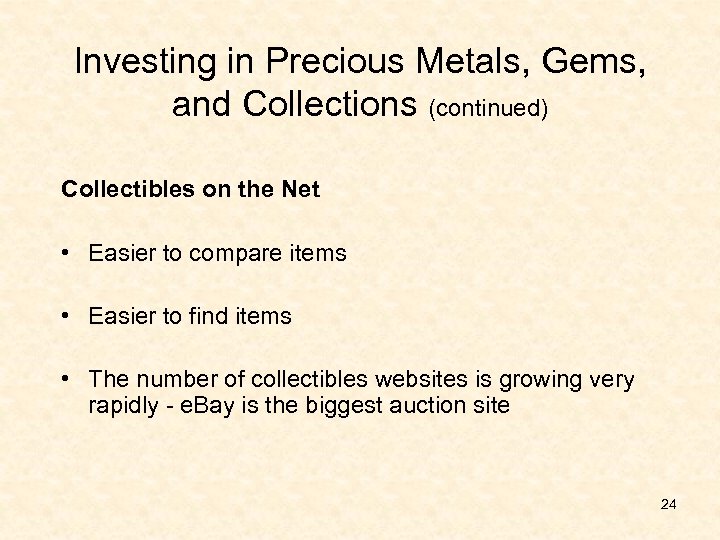 Investing in Precious Metals, Gems, and Collections (continued)

Collectibles on the Net

• Easier to compare items

• Easier to find items

• The number of collectibles websites is growing very rapidly - eBay is the biggest auction site

24